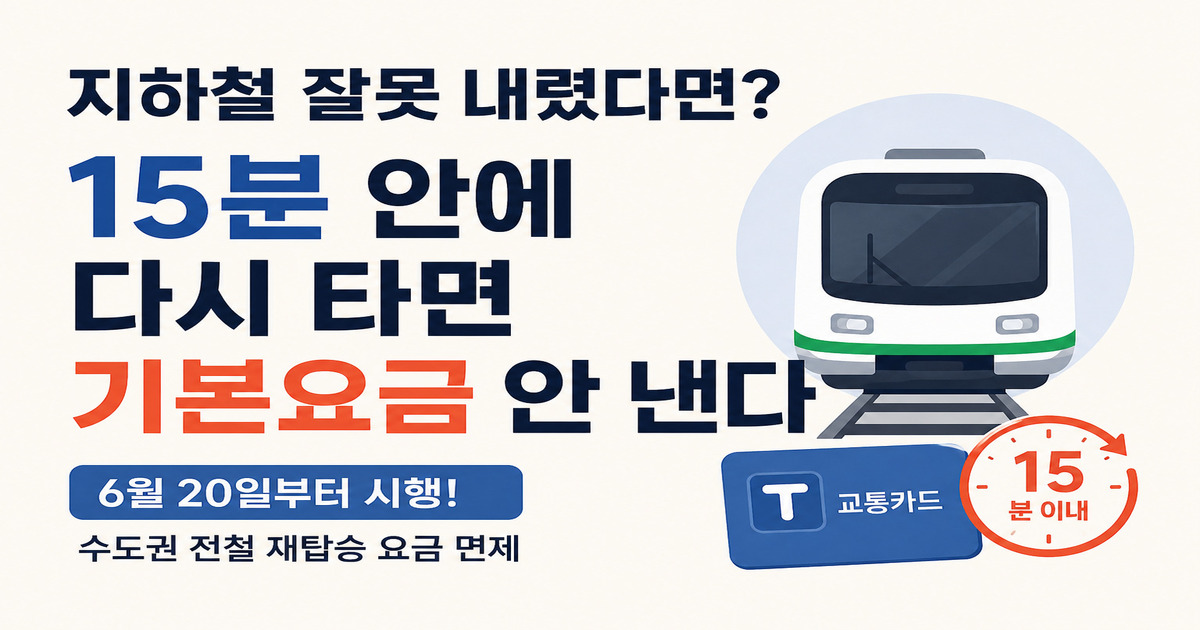 지하철 잘못 내렸다면?

15분 안에
다시 타면
기본요금 안 낸다

6월 20일부터 시행!

수도권 전철 재탑승 요금 면제

T 교통카드

15
분 이내